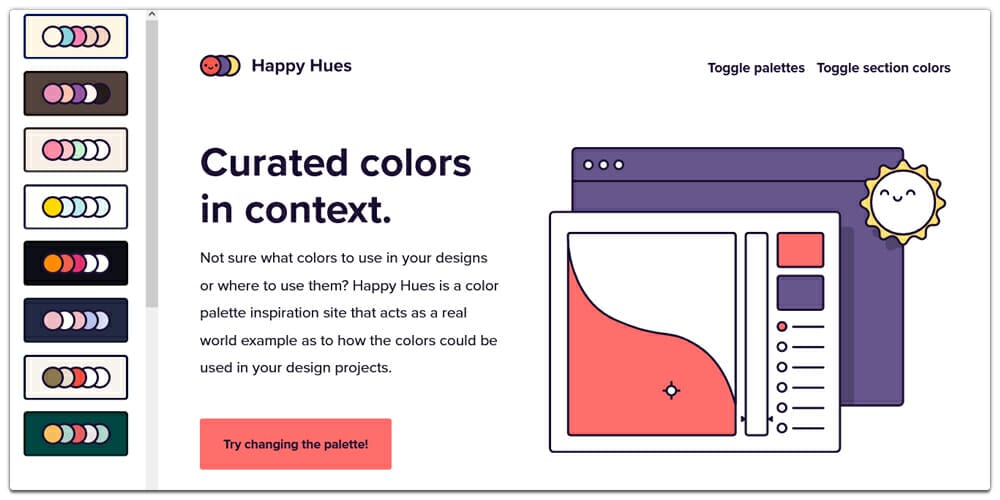 Happy Hues

Toggle palettes Toggle section colors

Curated colors in context.

Not sure what colors to use in your designs or where to use them? Happy Hues is a color palette inspiration site that acts as a real world example as to how the colors could be used in your design projects.

Try changing the palette!